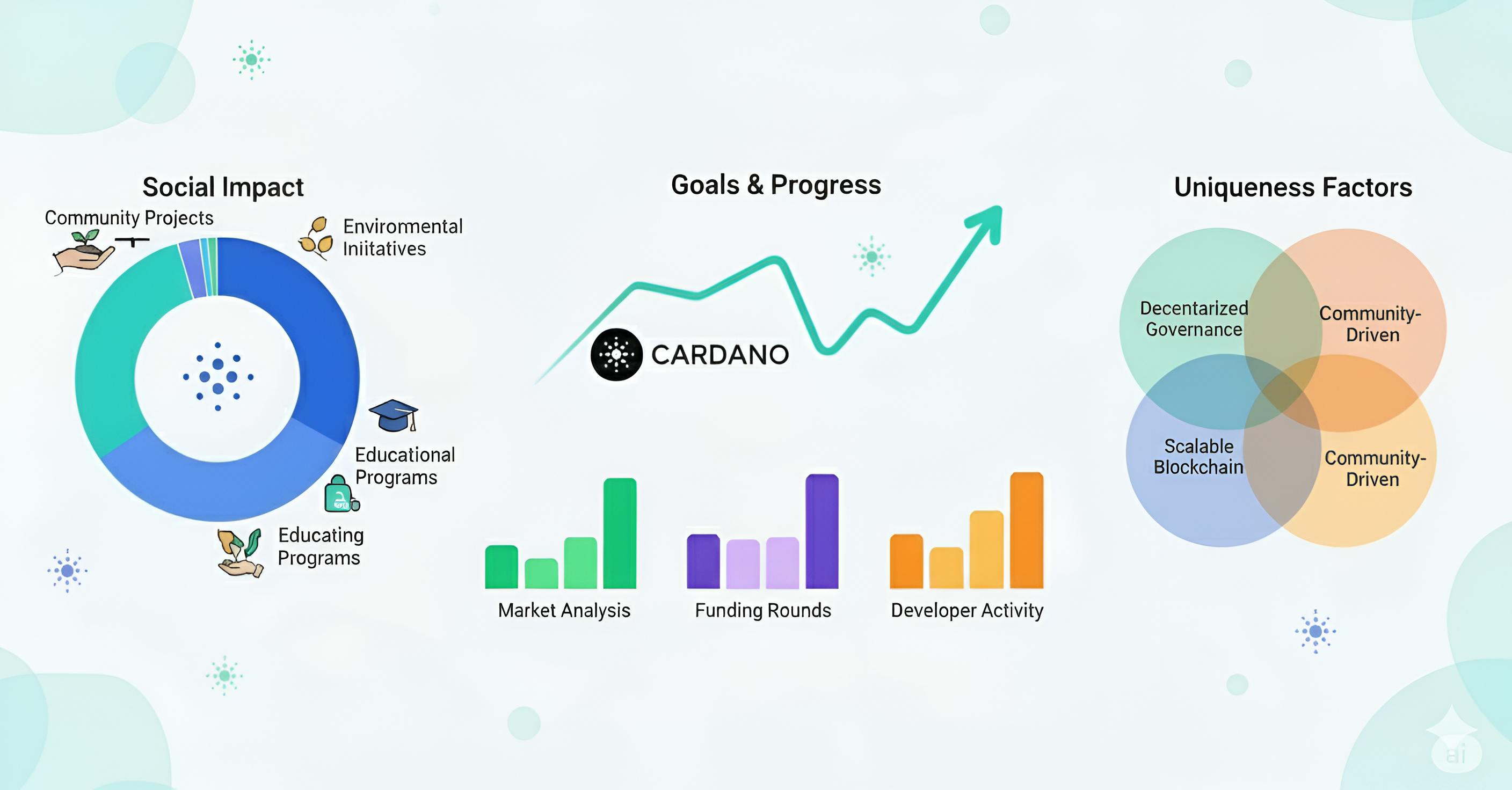 Social Impact

Community Projects

Enviromental Iniitatives

Educational Programs

Educating Programs

Goals & Progress

CARDANO

Market Analysis

Funding Rounds

Developer Activity

Uniqueness Factors

Decentarized Governance

Community-Driven

Scalable Blockchain

Community-Driven

ai